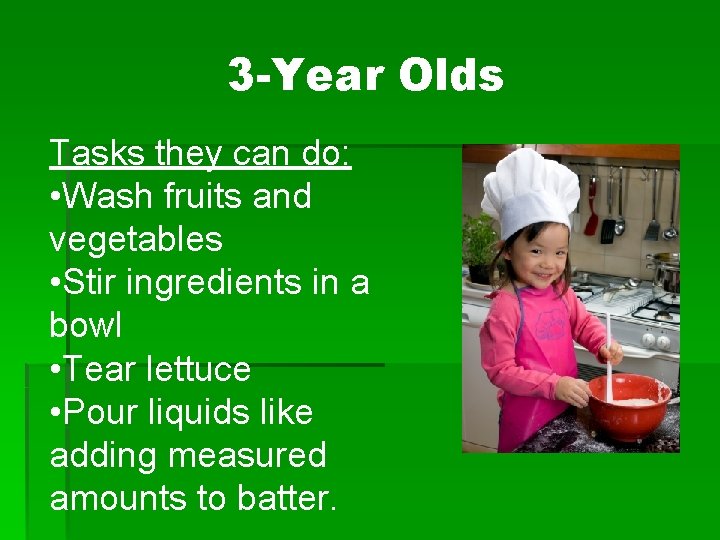 3-Year Olds

Tasks they can do:
•Wash fruits and vegetables
•Stir ingredients in a bowl
•Tear lettuce
•Pour liquids like adding measured amounts to batter.